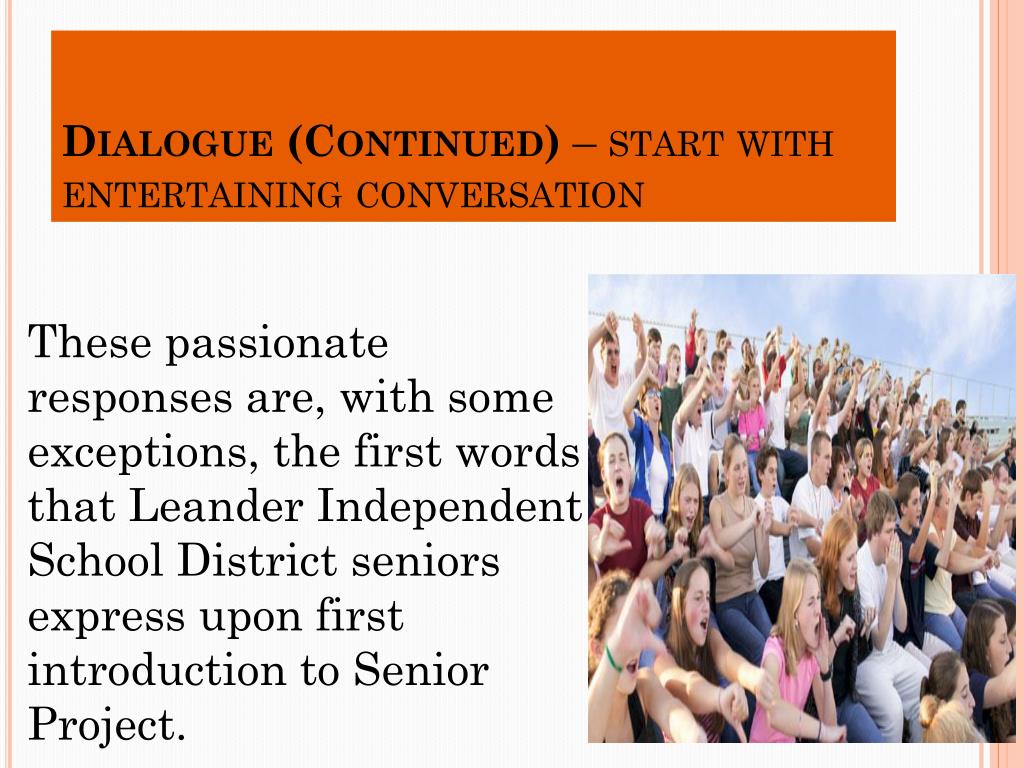 DIALOGUE (CONTINUED) – START WITH ENTERTAINING CONVERSATION

These passionate responses are, with some exceptions, the first words that Leander Independent School District seniors express upon first introduction to Senior Project.